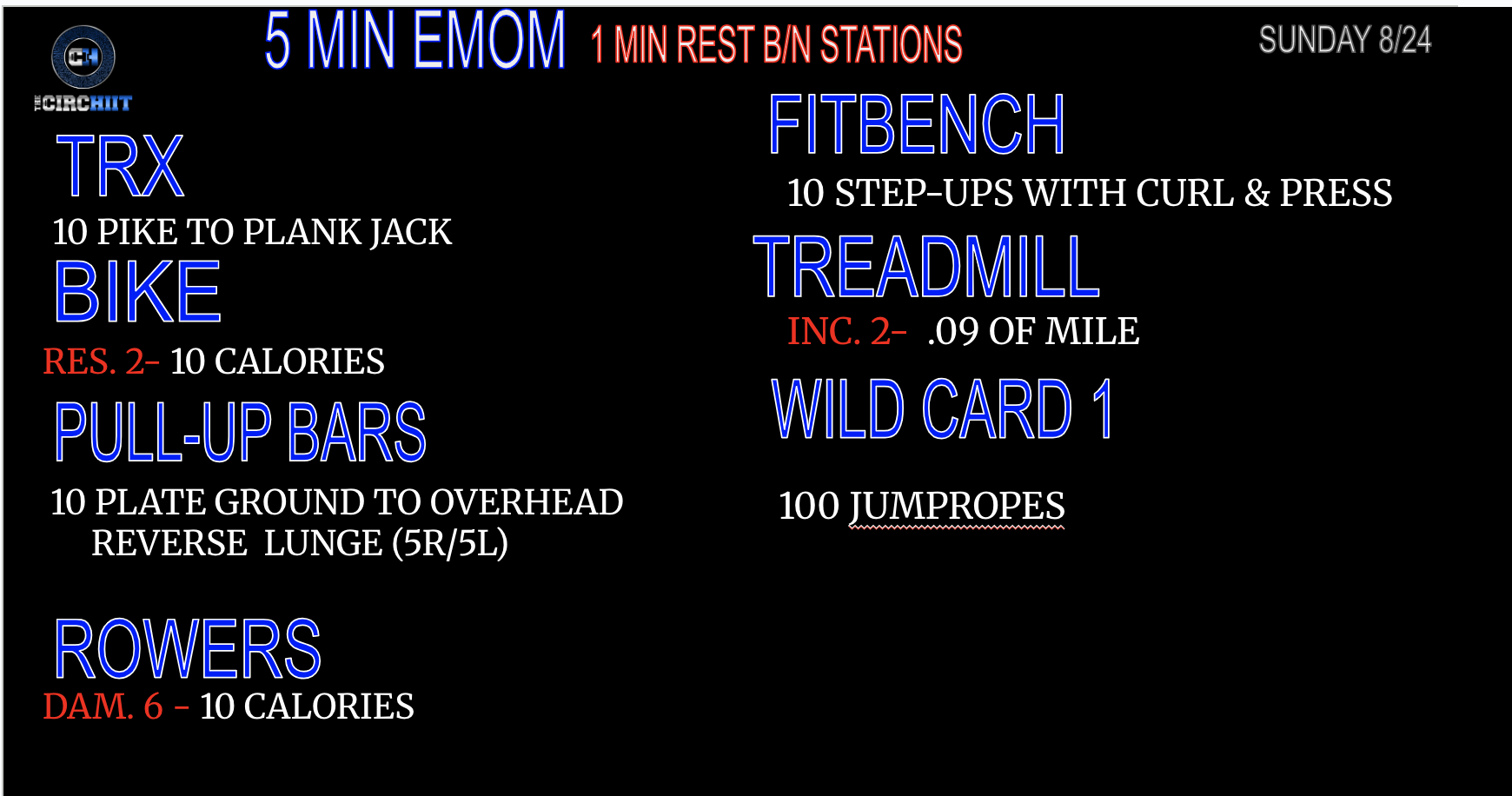 CH
THE CIRCHIIT

5 MIN EMOM 1 MIN REST B/N STATIONS

SUNDAY 8/24

TRX

10 PIKE TO PLANK JACK

BIKE

RES. 2- 10 CALORIES

PULL-UP BARS

10 PLATE GROUND TO OVERHEAD REVERSE LUNGE (5R/5L)

ROWERS

DAM. 6 - 10 CALORIES

FITBENCH

10 STEP-UPS WITH CURL & PRESS

TREADMILL

INC. 2- .09 OF MILE

WILD CARD 1

100 JUMPROPES